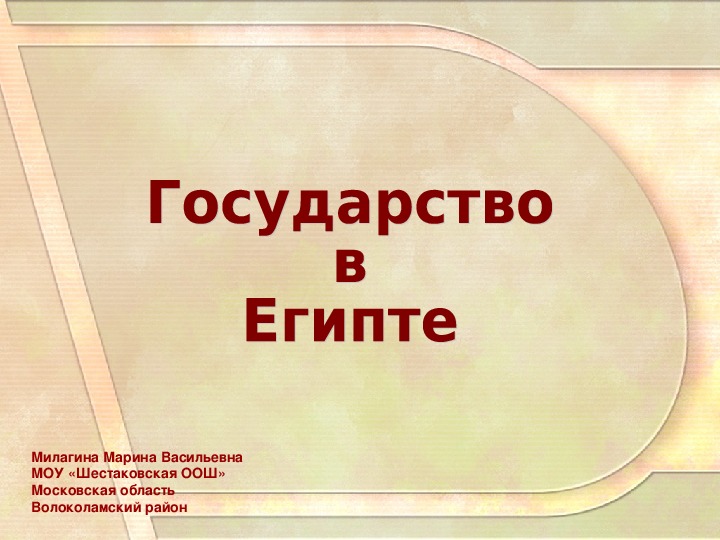 Государство
в
Египте

Милагина Марина Васильевна
МОУ «Шестаковская ООШ»
Московская область
Волоколамский район